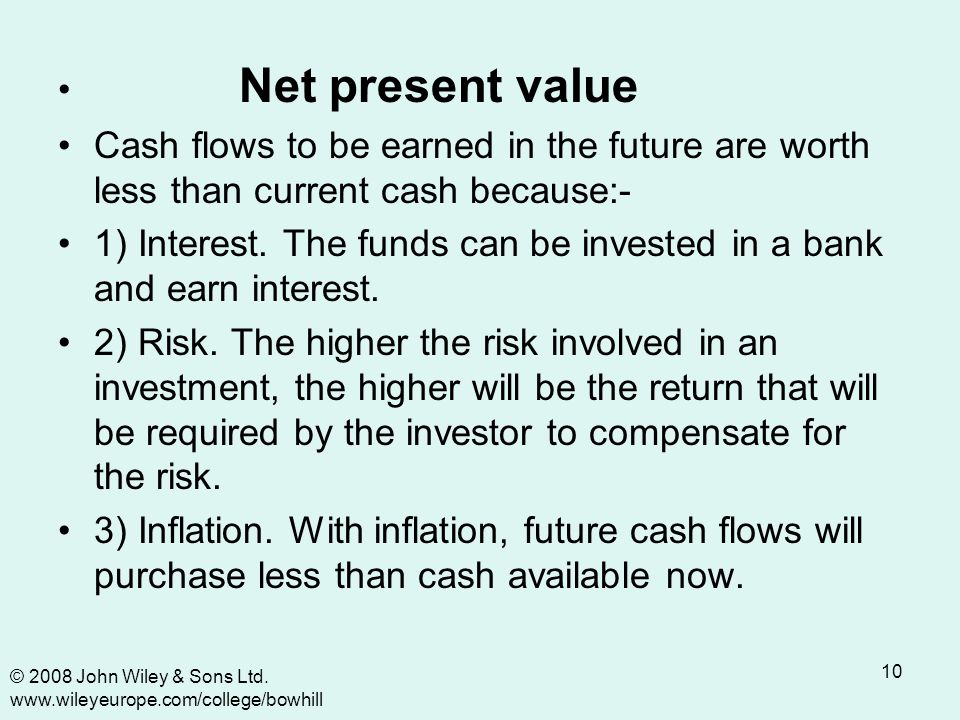 • Net present value

• Cash flows to be earned in the future are worth less than current cash because:-

• 1) Interest. The funds can be invested in a bank and earn interest.

• 2) Risk. The higher the risk involved in an investment, the higher will be the return that will be required by the investor to compensate for the risk.

• 3) Inflation. With inflation, future cash flows will purchase less than cash available now.

© 2008 John Wiley & Sons Ltd.
www.wileyeurope.com/college/bowhill

10